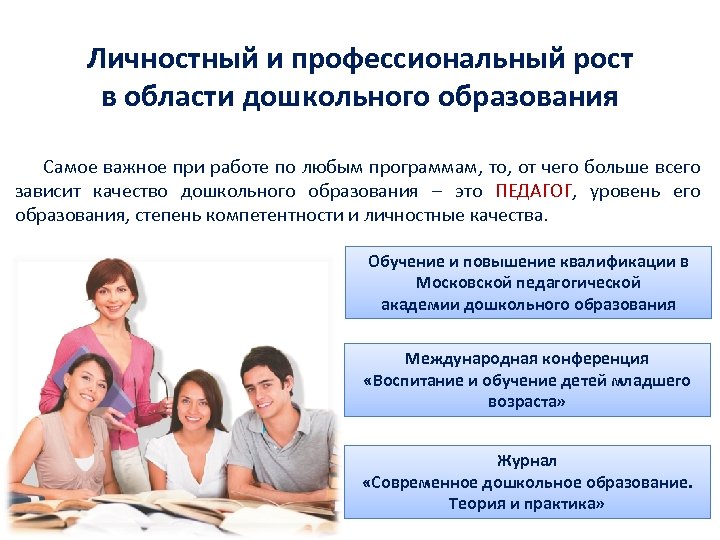 Личностный и профессиональный рост в области дошкольного образования

Самое важное при работе по любым программам, то, от чего больше всего зависит качество дошкольного образования – это ПЕДАГОГ, уровень его образования, степень компетентности и личностные качества.

Обучение и повышение квалификации в Московской педагогической академии дошкольного образования

Международная конференция «Воспитание и обучение детей младшего возраста»

Журнал «Современное дошкольное образование. Теория и практика»